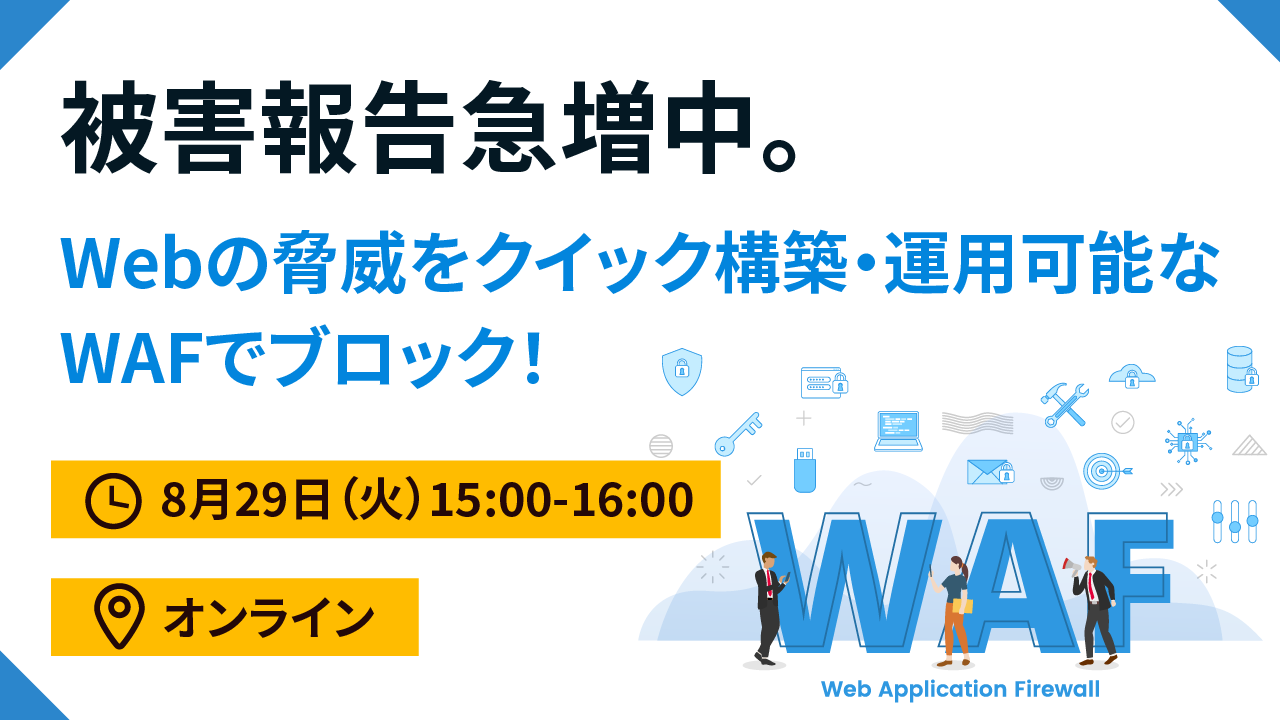 被害報告急増中。

Webの脅威をクイック構築・運用可能なWAFでブロック!

8月29日(火)15:00-16:00

オンライン

WAF

Web Application Firewall